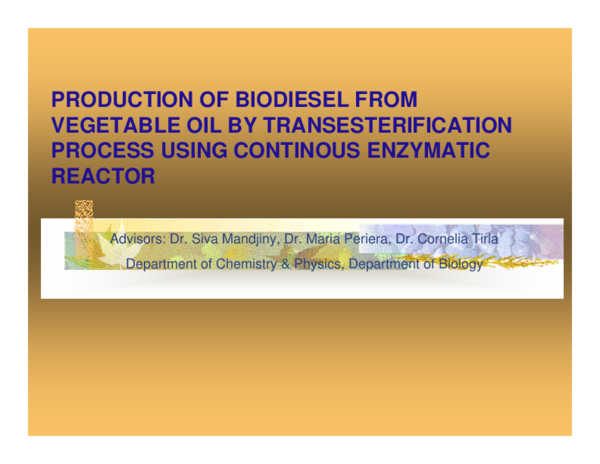 PRODUCTION OF BIODIESEL FROM VEGETABLE OIL BY TRANSESTERIFICATION PROCESS USING CONTINOUS ENZYMATIC REACTOR

Advisors: Dr. Siva Mandjiny, Dr. Maria Periera, Dr. Cornelia Tirla

Department of Chemistry & Physics, Department of Biology